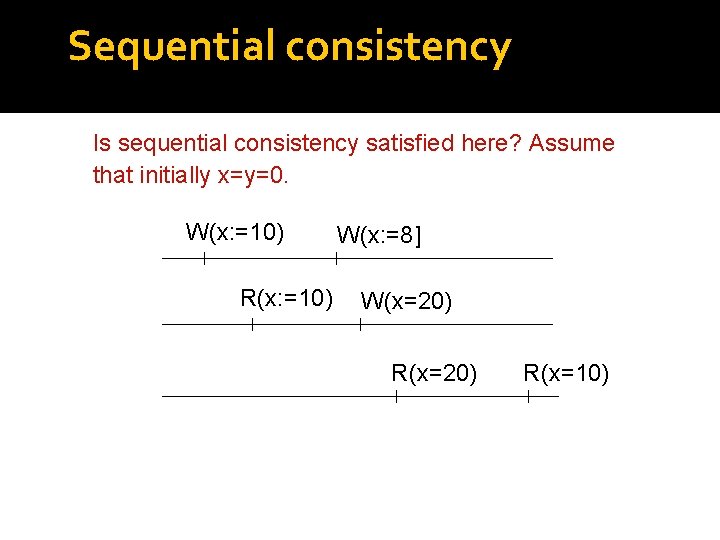 Sequential consistency

Is sequential consistency satisfied here? Assume that initially x=y=0.

W(x:=10) W(x:=8]

R(x:=10) W(x=20)

R(x=20) R(x=10)